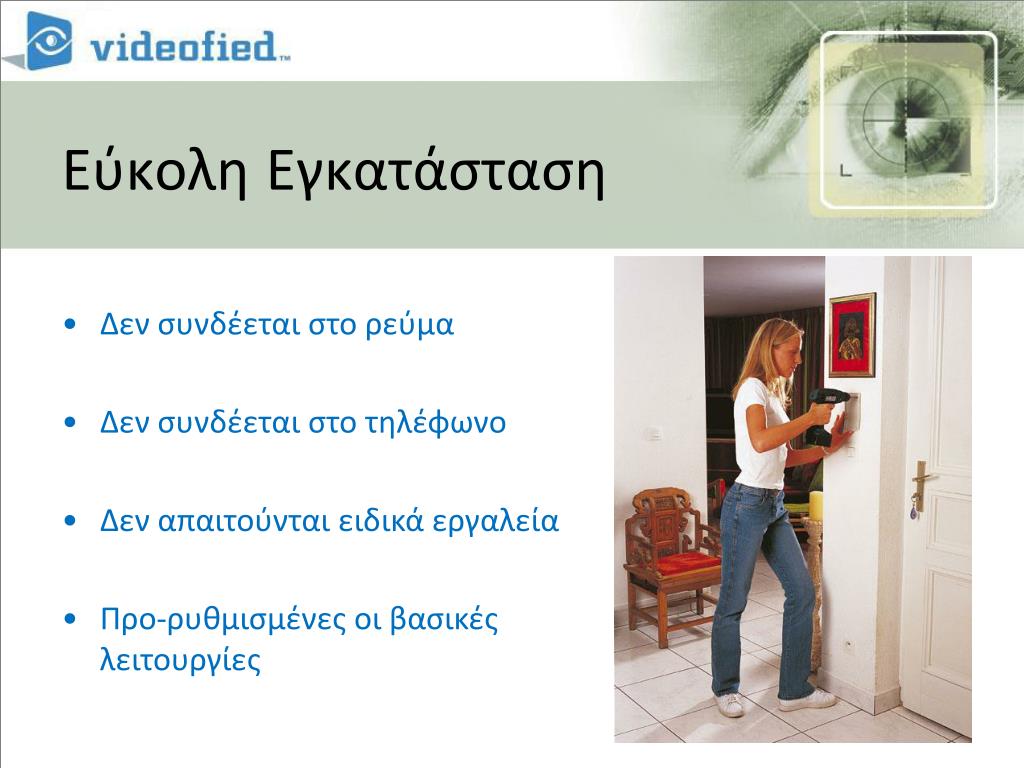 videofied™

Εύκολη Εγκατάσταση

• Δεν συνδέεται στο ρεύμα

• Δεν συνδέεται στο τηλέφωνο

• Δεν απαιτούνται ειδικά εργαλεία

• Προ-ρυθμισμένες οι βασικές λειτουργίες